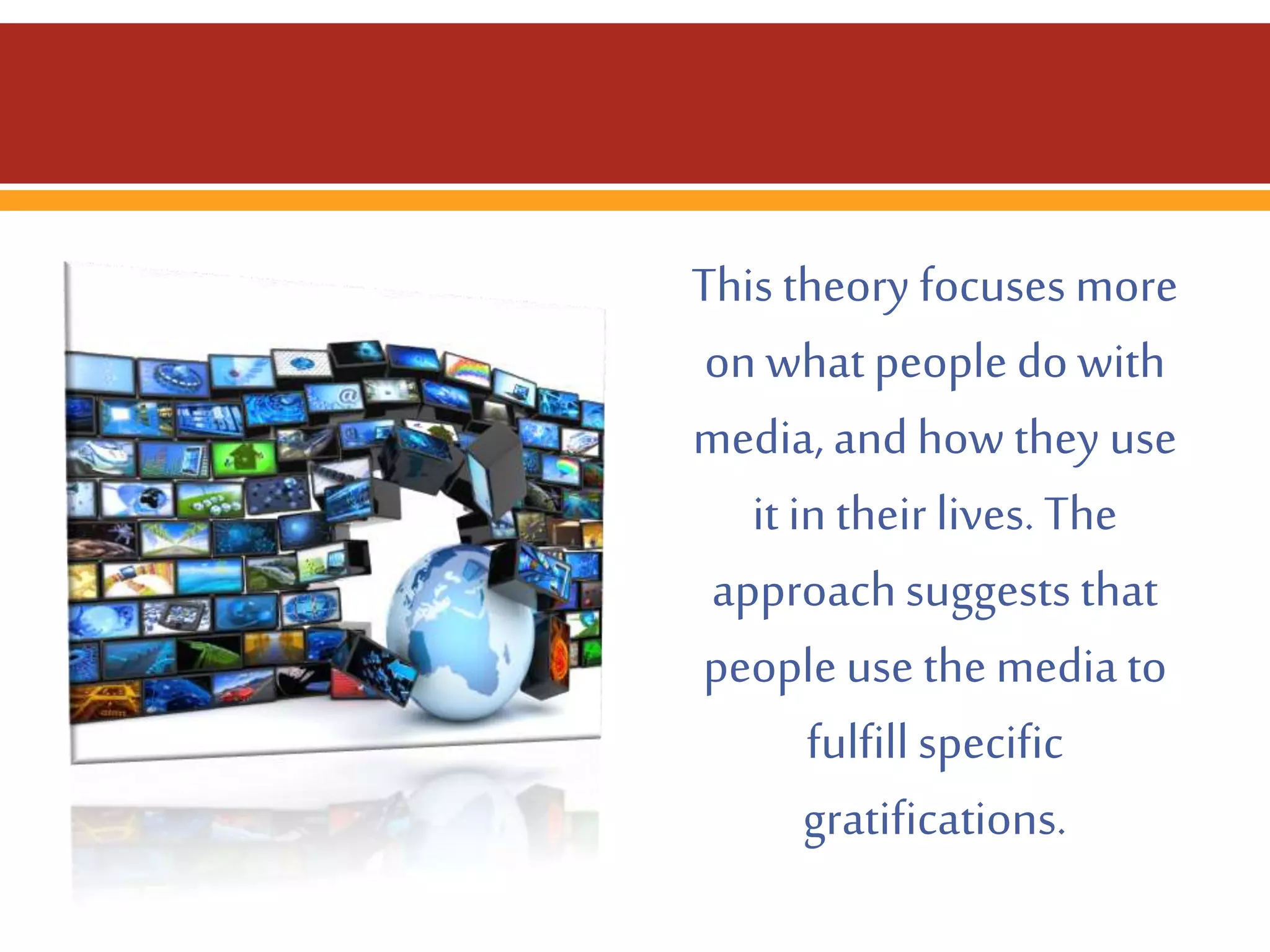 This theory focuses more on what people do with media, and how they use it in their lives. The approach suggests that people use the media to fulfill specific gratifications.